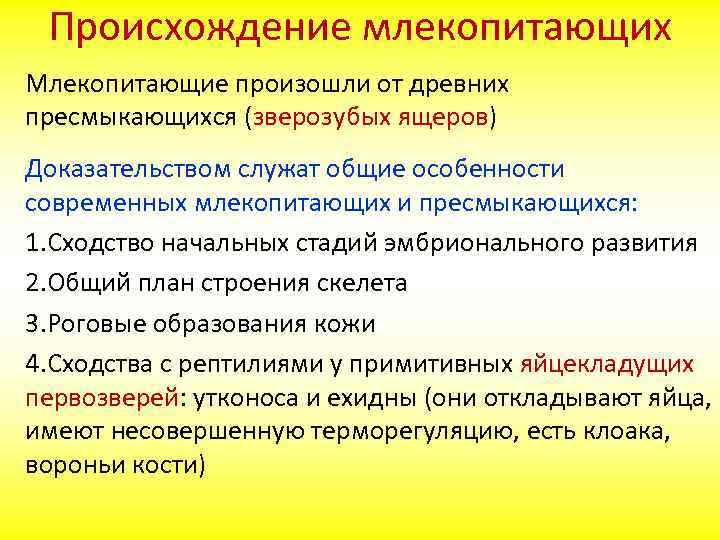 Происхождение млекопитающих

Млекопитающие произошли от древних пресмыкающихся (зверозубых ящеров)

Доказательством служат общие особенности современных млекопитающих и пресмыкающихся:

1.Сходство начальных стадий эмбрионального развития

2.Общий план строения скелета

3.Роговые образования кожи

4.Сходства с рептилиями у примитивных яйцекладущих первозверей: утконоса и ехидны (они откладывают яйца, имеют несовершенную терморегуляцию, есть клоака, вороньи кости)